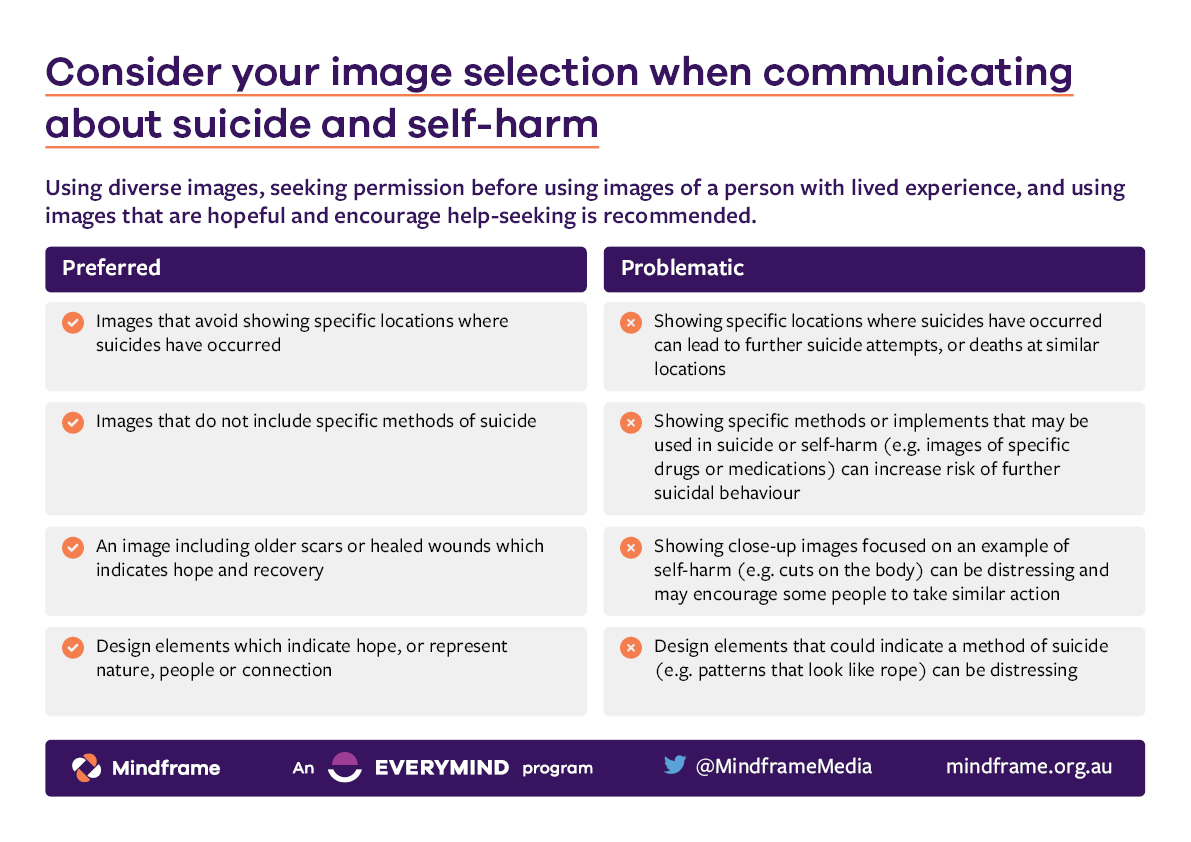 Consider your image selection when communicating about suicide and self-harm

Using diverse images, seeking permission before using images of a person with lived experience, and using images that are hopeful and encourage help-seeking is recommended.

| Preferred | Problematic |
|---|---|
| Images that avoid showing specific locations where suicides have occurred | Showing specific locations where suicides have occurred can lead to further suicide attempts, or deaths at similar locations |
| Images that do not include specific methods of suicide | Showing specific methods or implements that may be used in suicide or self-harm (e.g. images of specific drugs or medications) can increase risk of further suicidal behaviour |
| An image including older scars or healed wounds which indicates hope and recovery | Showing close-up images focused on an example of self-harm (e.g. cuts on the body) can be distressing and may encourage some people to take similar action |
| Design elements which indicate hope, or represent nature, people or connection | Design elements that could indicate a method of suicide (e.g. patterns that look like rope) can be distressing |

Mindframe An EVERYMIND program @MindframeMedia mindframe.org.au